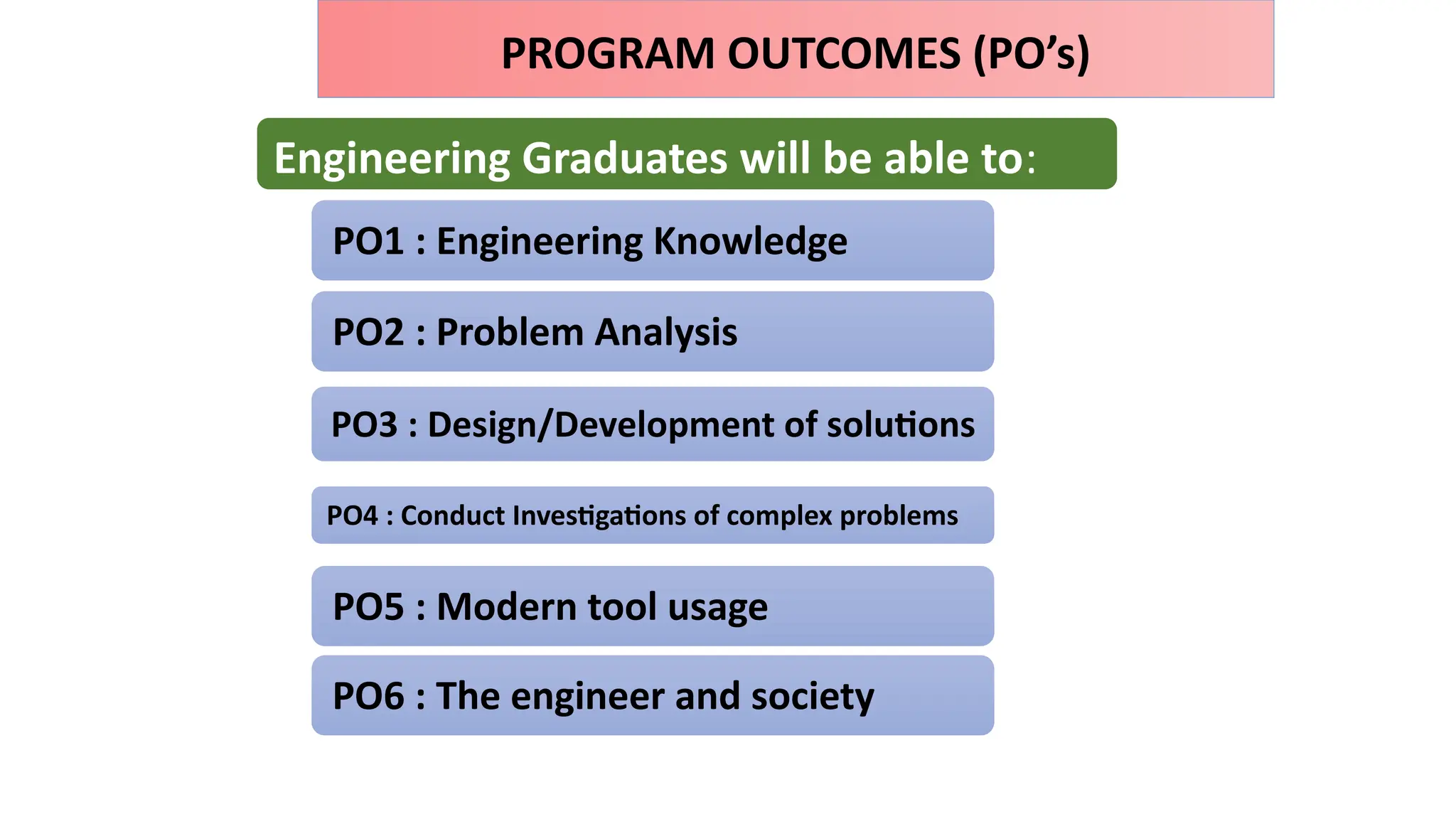 PROGRAM OUTCOMES (PO’s)

Engineering Graduates will be able to:

PO1 : Engineering Knowledge

PO2 : Problem Analysis

PO3 : Design/Development of solutions

PO4 : Conduct Investigations of complex problems

PO5 : Modern tool usage

PO6 : The engineer and society